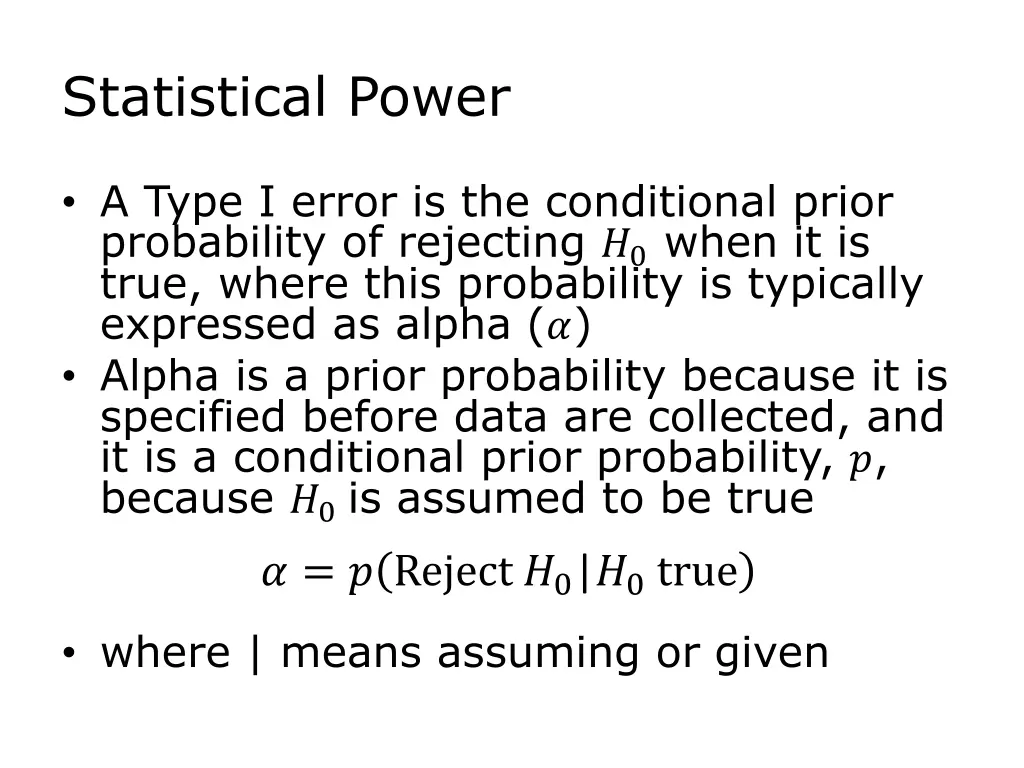 Statistical Power

• A Type I error is the conditional prior probability of rejecting $H_0$ when it is true, where this probability is typically expressed as alpha ($\alpha$)
• Alpha is a prior probability because it is specified before data are collected, and it is a conditional prior probability, $p$, because $H_0$ is assumed to be true

$\alpha = p(\text{Reject } H_0 | H_0 \text{ true})$

• where | means assuming or given